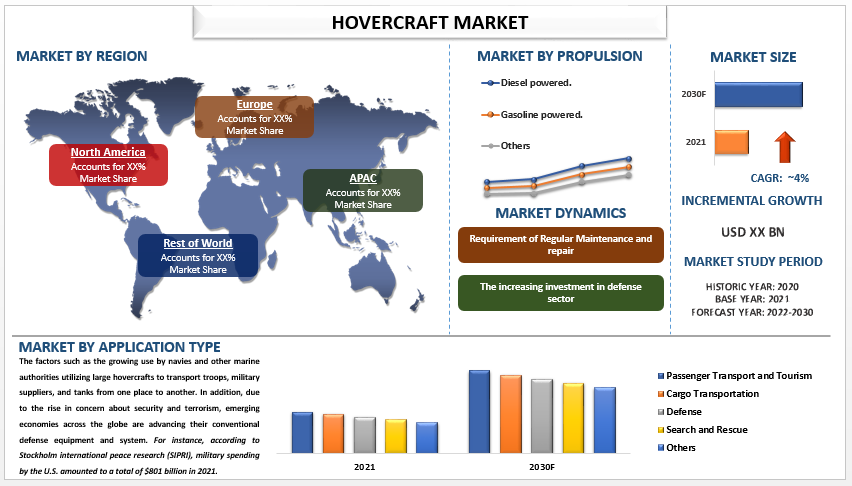 HOVERCRAFT MARKET

MARKET BY REGION

Europe
Accounts for XX%
Market Share

North America
Accounts for XX%
Market Share

APAC
Accounts for XX%
Market Share

Rest of World
Accounts for XX%
Market Share

MARKET BY PROPULSION

Diesel powered.

Gasoline powered.

Others

MARKET DYNAMICS

Requirement of Regular Maintenance and repair

The increasing investment in defense sector

MARKET SIZE

2030F

2021

CAGR: ~4%

INCREMENTAL GROWTH

USD XX BN

MARKET STUDY PERIOD

HISTORIC YEAR: 2020
BASE YEAR: 2021
FORCAST YEAR: 2022-2030

MARKET BY APPLICATION TYPE

The factors such as the growing use by navies and other marine authorities utilizing large hovercrafts to transport troops, military suppliers, and tanks from one place to another. In addition, due to the rise in concern about security and terrorism, emerging economies across the globe are advancing their conventional defense equipment and system. For instance, according to Stockholm international peace research (SIPRI), military spending by the U.S. amounted to a total of $801 billion in 2021.

2021

2030F

Passenger Transport and Tourism
Cargo Transportation
Defense
Search and Rescue
Others